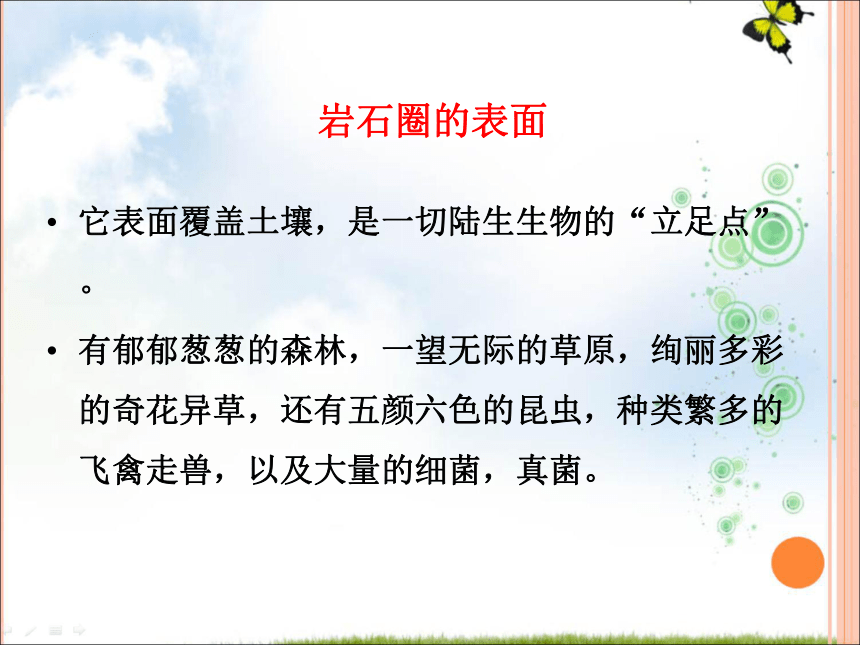 岩石圈的表面

• 它表面覆盖土壤，是一切陆生生物的“立足点”。

• 有郁郁葱葱的森林，一望无际的草原，绚丽多彩的奇花异草，还有五颜六色的昆虫，种类繁多的飞禽走兽，以及大量的细菌，真菌。